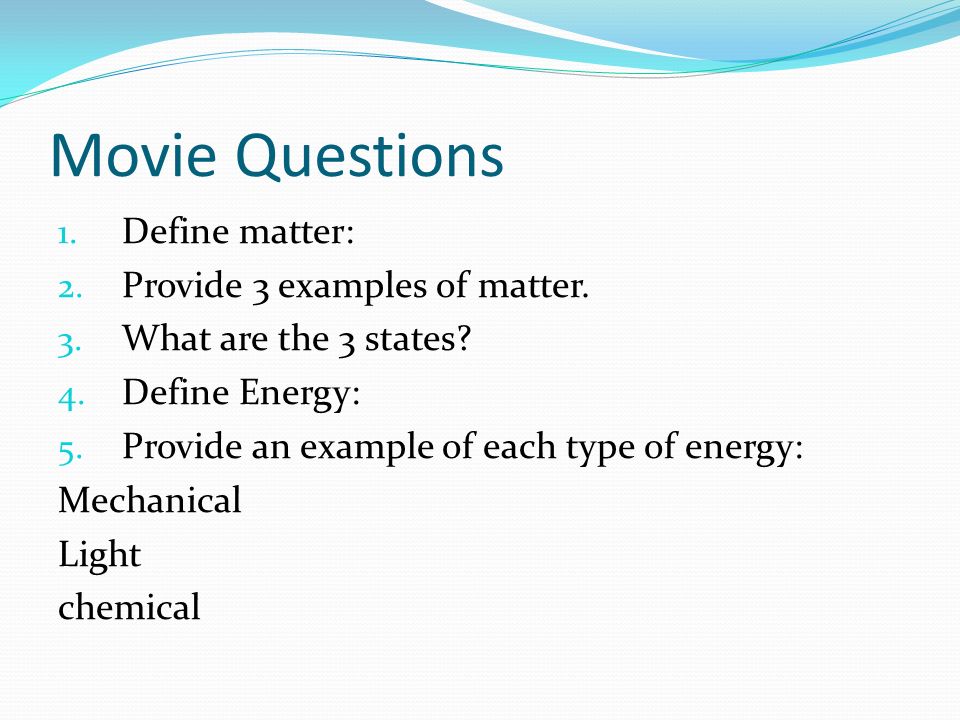 Movie Questions

1. Define matter:
2. Provide 3 examples of matter.
3. What are the 3 states?
4. Define Energy:
5. Provide an example of each type of energy:

Mechanical
Light
chemical